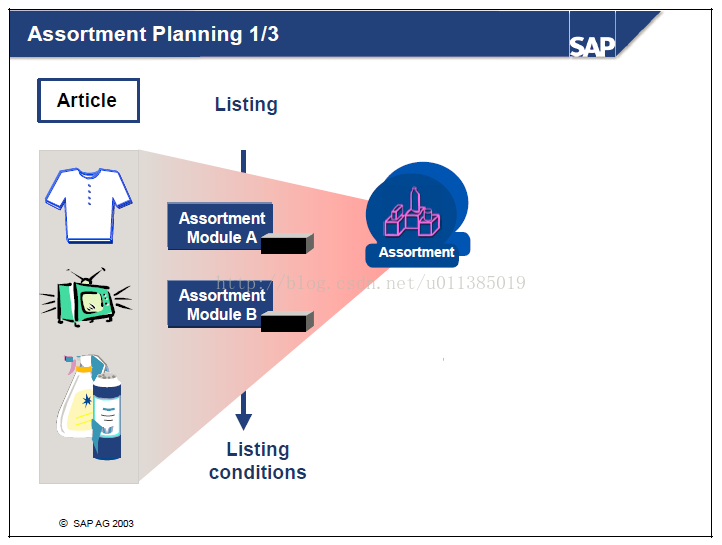 Assortment Planning 1/3

SAP

Article

Listing

Assortment Module A

Assortment Module B

Assortment

http://blog.csdn.net/u011385019

Listing conditions

© SAP AG 2003